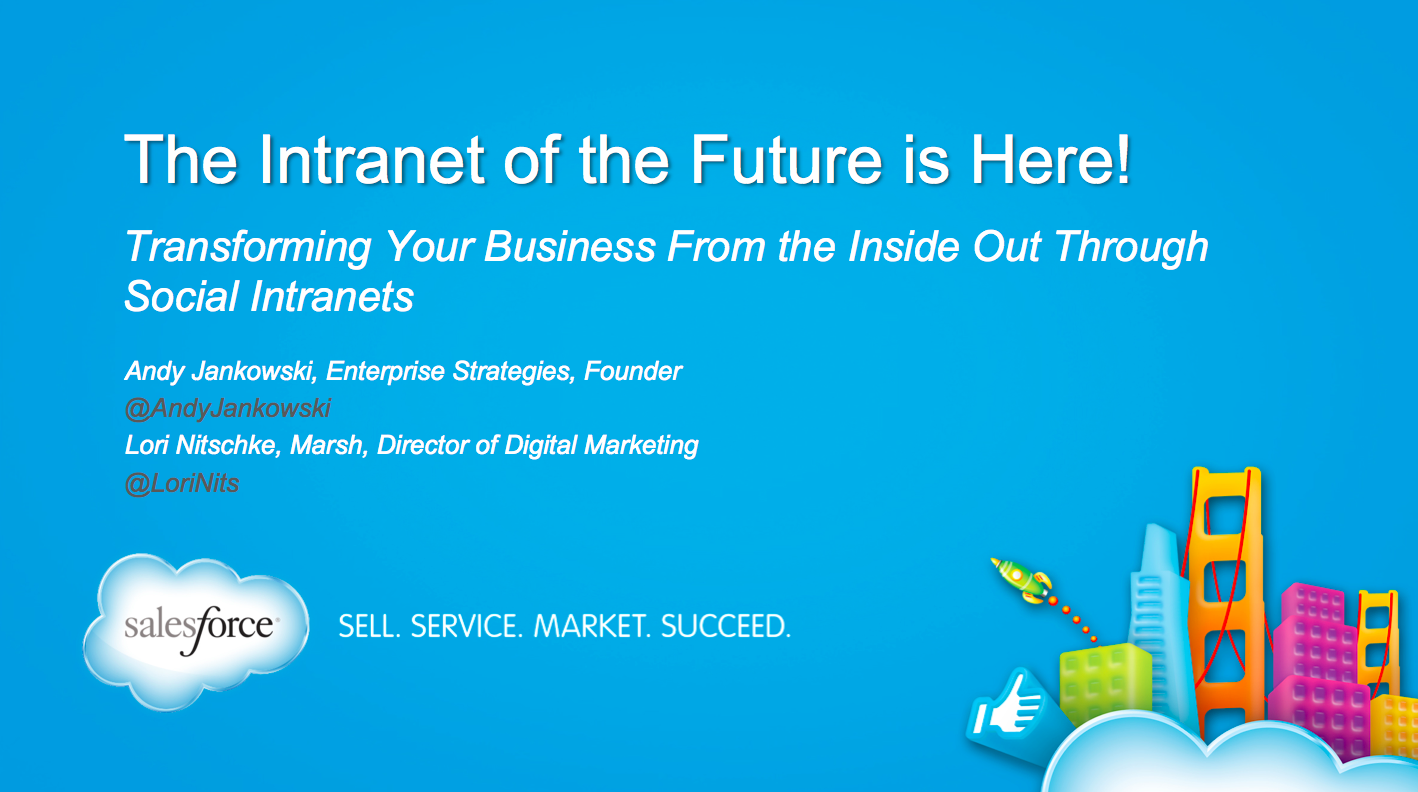 The Intranet of the Future is Here!

Transforming Your Business From the Inside Out Through Social Intranets

Andy Jankowski, Enterprise Strategies, Founder
@AndyJankowski
Lori Nitschke, Marsh, Director of Digital Marketing
@LoriNits

salesforce

SELL. SERVICE. MARKET. SUCCEED.